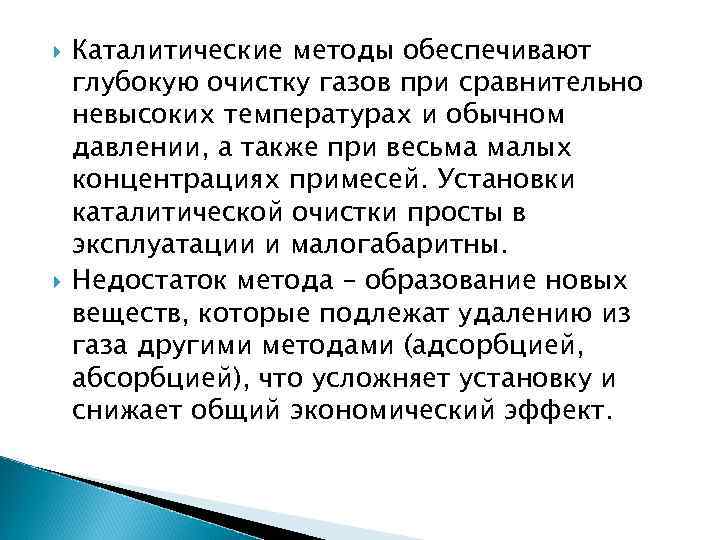 Каталитические методы обеспечивают глубокую очистку газов при сравнительно невысоких температурах и обычном давлении, а также при весьма малых концентрациях примесей. Установки каталитической очистки просты в эксплуатации и малогабаритны.

Недостаток метода – образование новых веществ, которые подлежат удалению из газа другими методами (адсорбцией, абсорбцией), что усложняет установку и снижает общий экономический эффект.